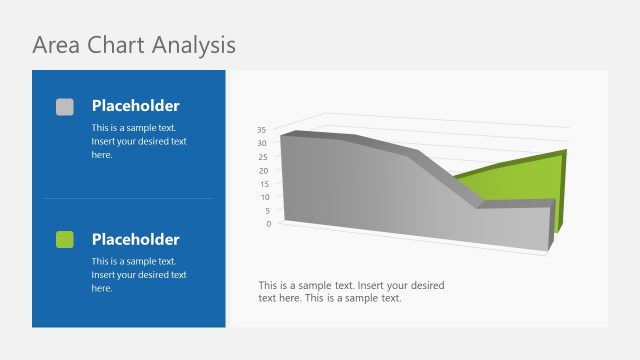 Area Chart Analysis

Placeholder

This is a sample text. Insert your desired text here.

Placeholder

This is a sample text. Insert your desired text here.

35
30
25
20
15
10
5
0

This is a sample text. Insert your desired text here. This is a sample text.